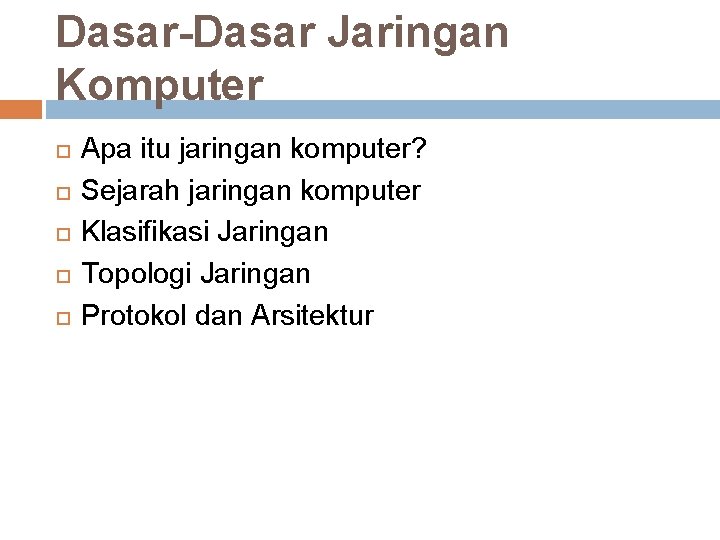 Dasar-Dasar Jaringan Komputer

Apa itu jaringan komputer?
Sejarah jaringan komputer
Klasifikasi Jaringan
Topologi Jaringan
Protokol dan Arsitektur